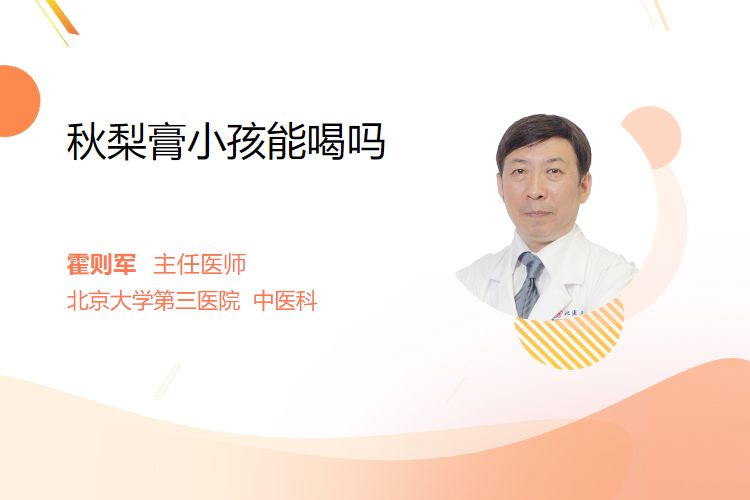 秋梨膏小孩能喝吗

霍则军 主任医师
北京大学第三医院 中医科